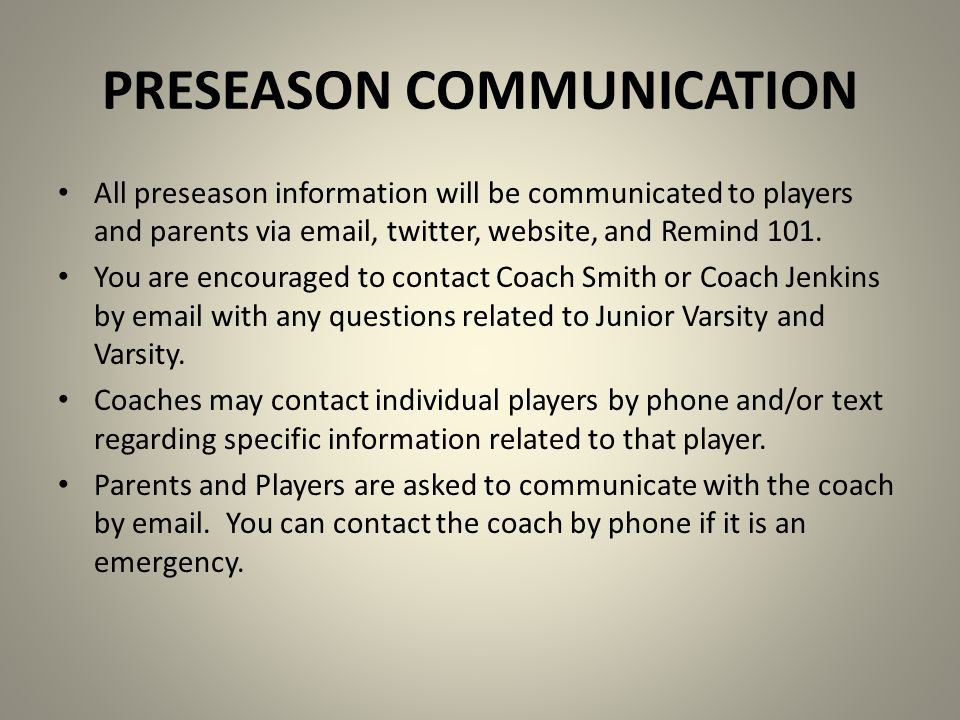 PRESEASON COMMUNICATION

• All preseason information will be communicated to players and parents via email, twitter, website, and Remind 101.

• You are encouraged to contact Coach Smith or Coach Jenkins by email with any questions related to Junior Varsity and Varsity.

• Coaches may contact individual players by phone and/or text regarding specific information related to that player.

• Parents and Players are asked to communicate with the coach by email. You can contact the coach by phone if it is an emergency.